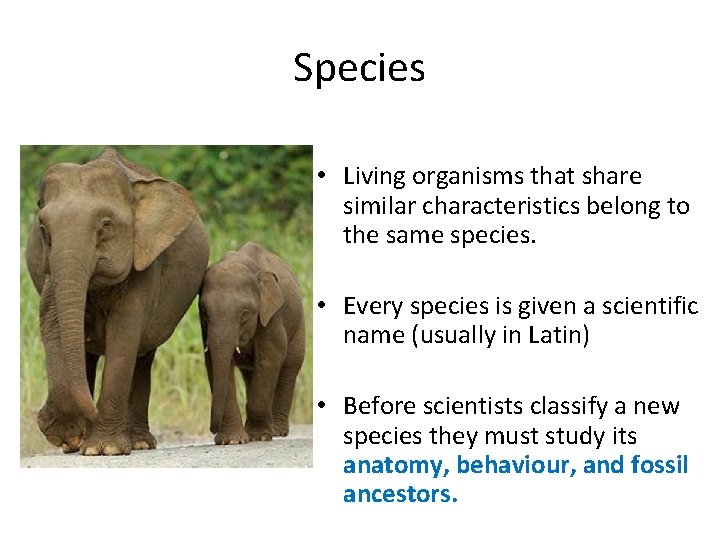 Species

• Living organisms that share similar characteristics belong to the same species.

• Every species is given a scientific name (usually in Latin)

• Before scientists classify a new species they must study its anatomy, behaviour, and fossil ancestors.